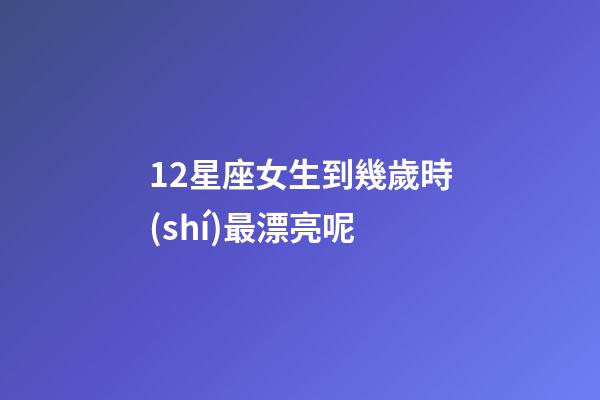 12星座女生到幾歲時(shí)最漂亮呢